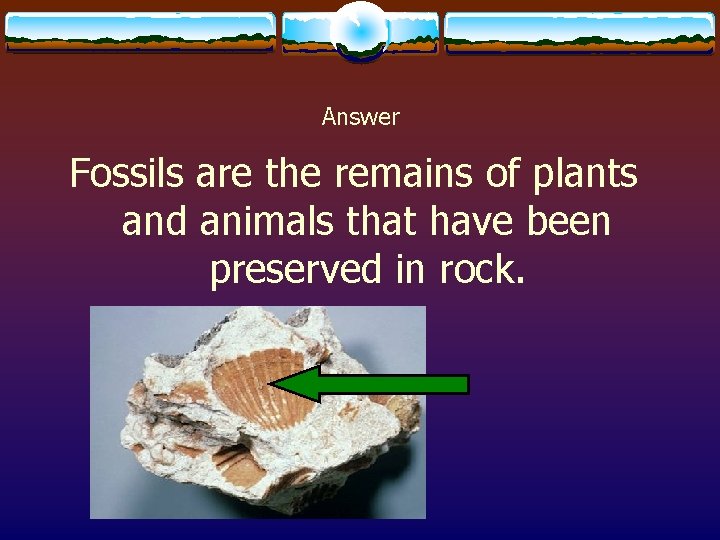 Answer

Fossils are the remains of plants and animals that have been preserved in rock.